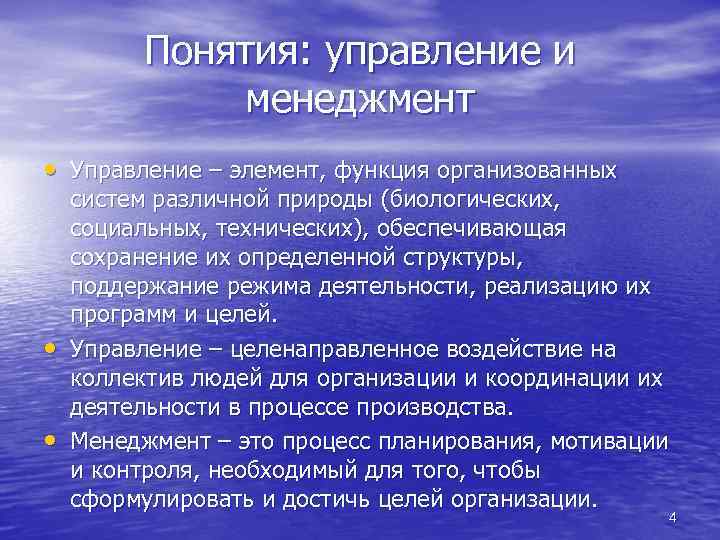 Понятия: управление и менеджмент

• Управление – элемент, функция организованных систем различной природы (биологических, социальных, технических), обеспечивающая сохранение их определенной структуры, поддержание режима деятельности, реализацию их программ и целей.
• Управление – целенаправленное воздействие на коллектив людей для организации и координации их деятельности в процессе производства.
• Менеджмент – это процесс планирования, мотивации и контроля, необходимый для того, чтобы сформулировать и достичь целей организации.

4